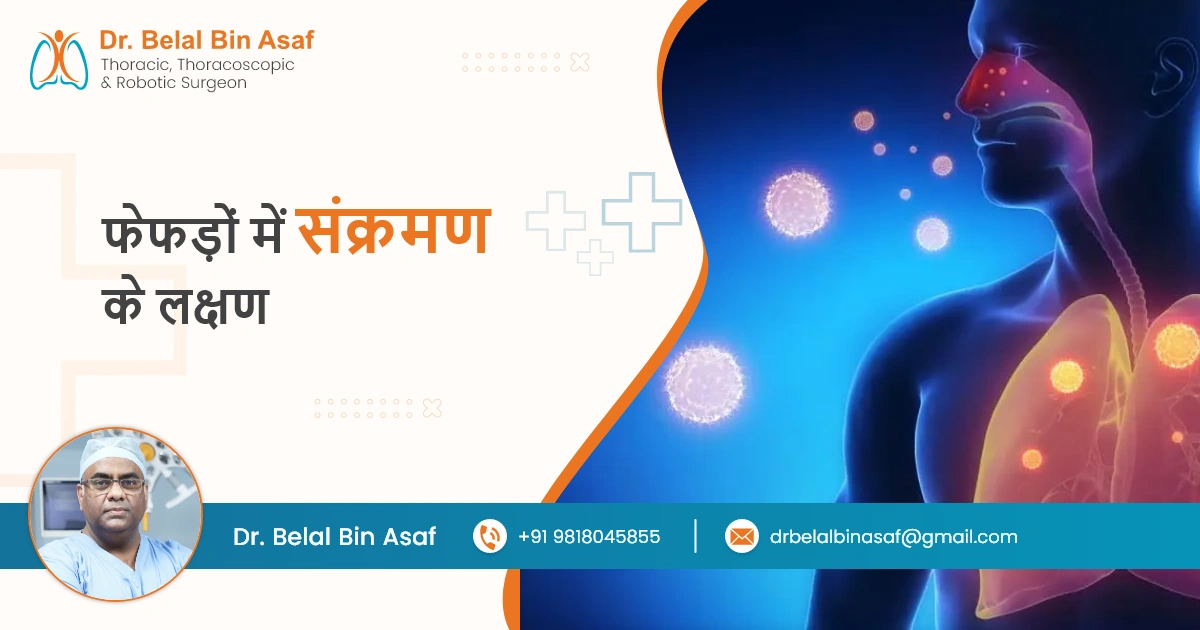 Dr. Belal Bin Asaf
Thoracic, Thoracoscopic & Robotic Surgeon

फेफड़ों में संक्रमण के लक्षण

Dr. Belal Bin Asaf
+91 9818045855
drbelalbinasaf@gmail.com